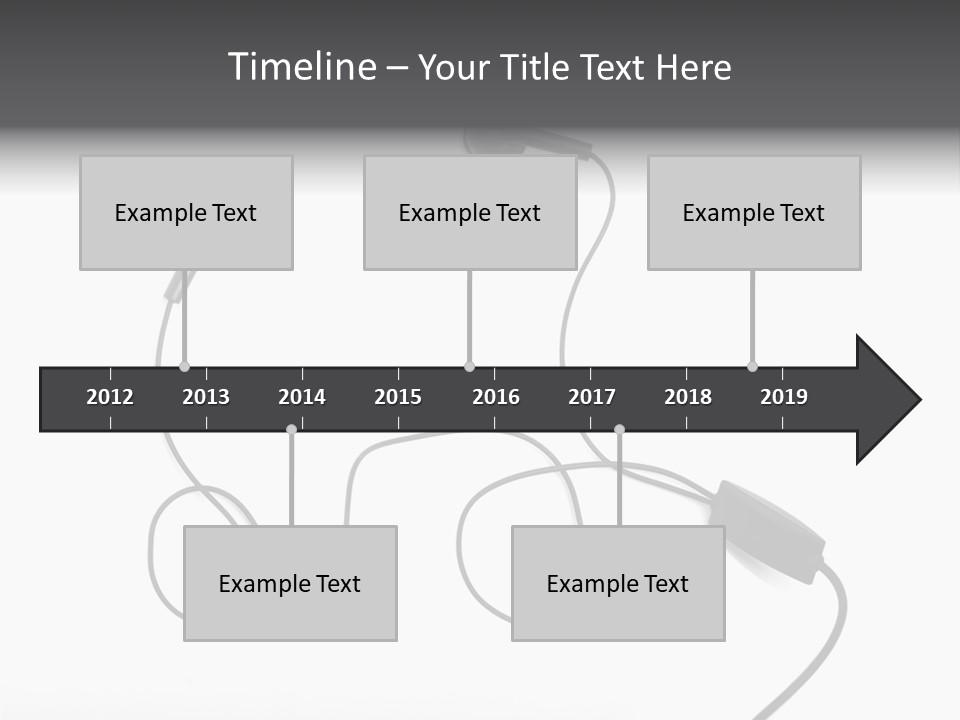 Timeline – Your Title Text Here

Example Text

Example Text

Example Text

2012 2013 2014 2015 2016 2017 2018 2019

Example Text

Example Text